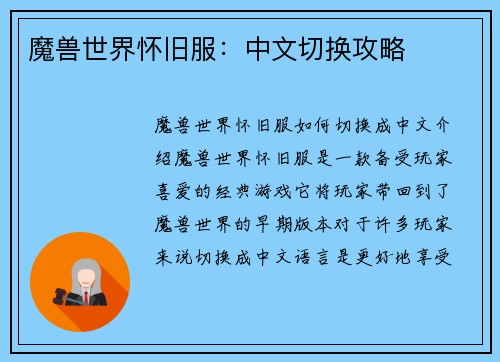 魔兽世界怀旧服：中文切换攻略

魔兽世界怀旧服如何切换成中文介绍魔兽世界怀旧服是一款备受玩家喜爱的经典游戏它将玩家带回到了魔兽世界的早期版本对于许多玩家来说切换成中文语言是更好地享受